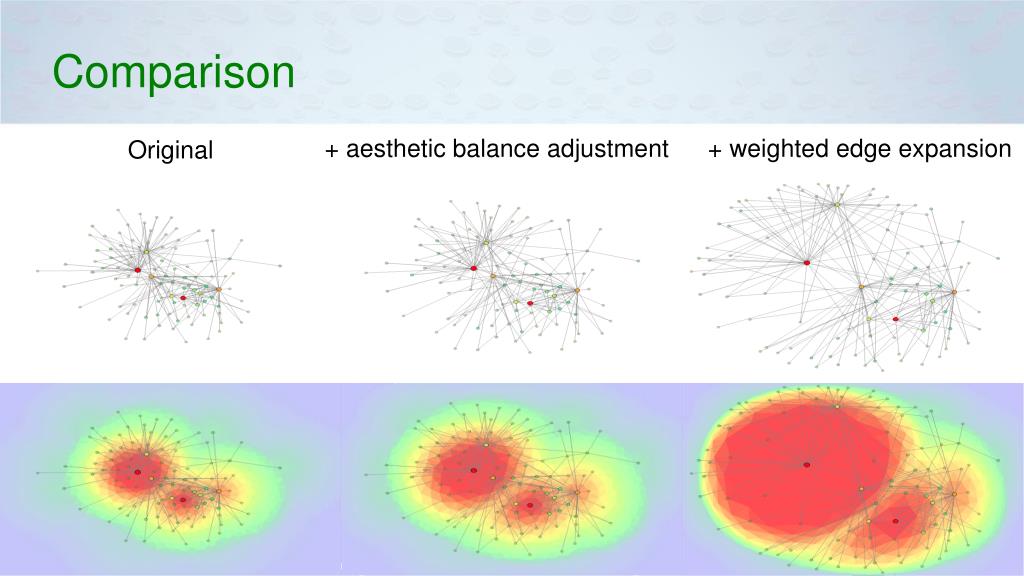 Comparison

Original

+ aesthetic balance adjustment

+ weighted edge expansion